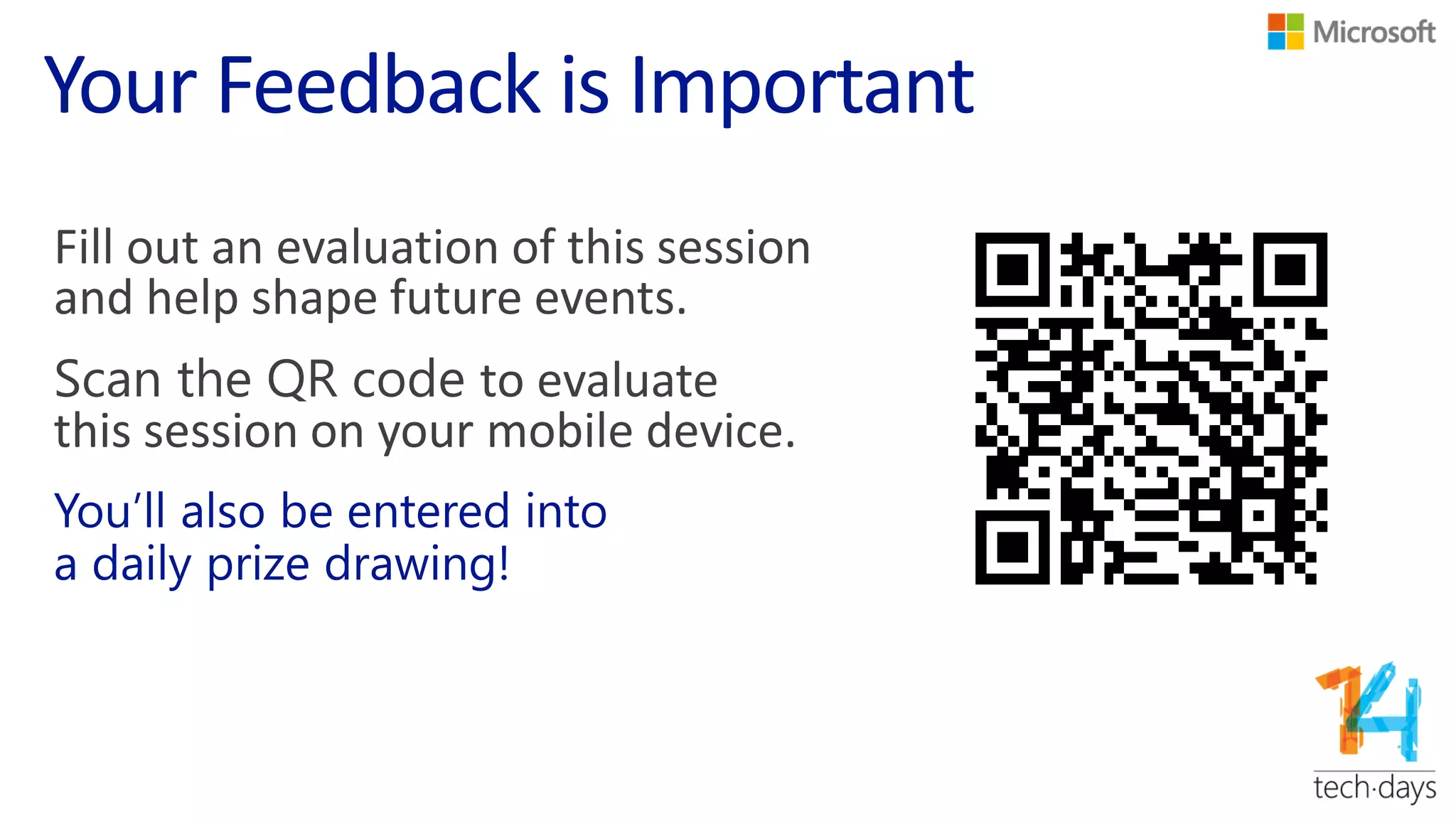 Microsoft

Your Feedback is Important

Fill out an evaluation of this session and help shape future events.

Scan the QR code to evaluate this session on your mobile device.

You'll also be entered into a daily prize drawing!

14
tech·days